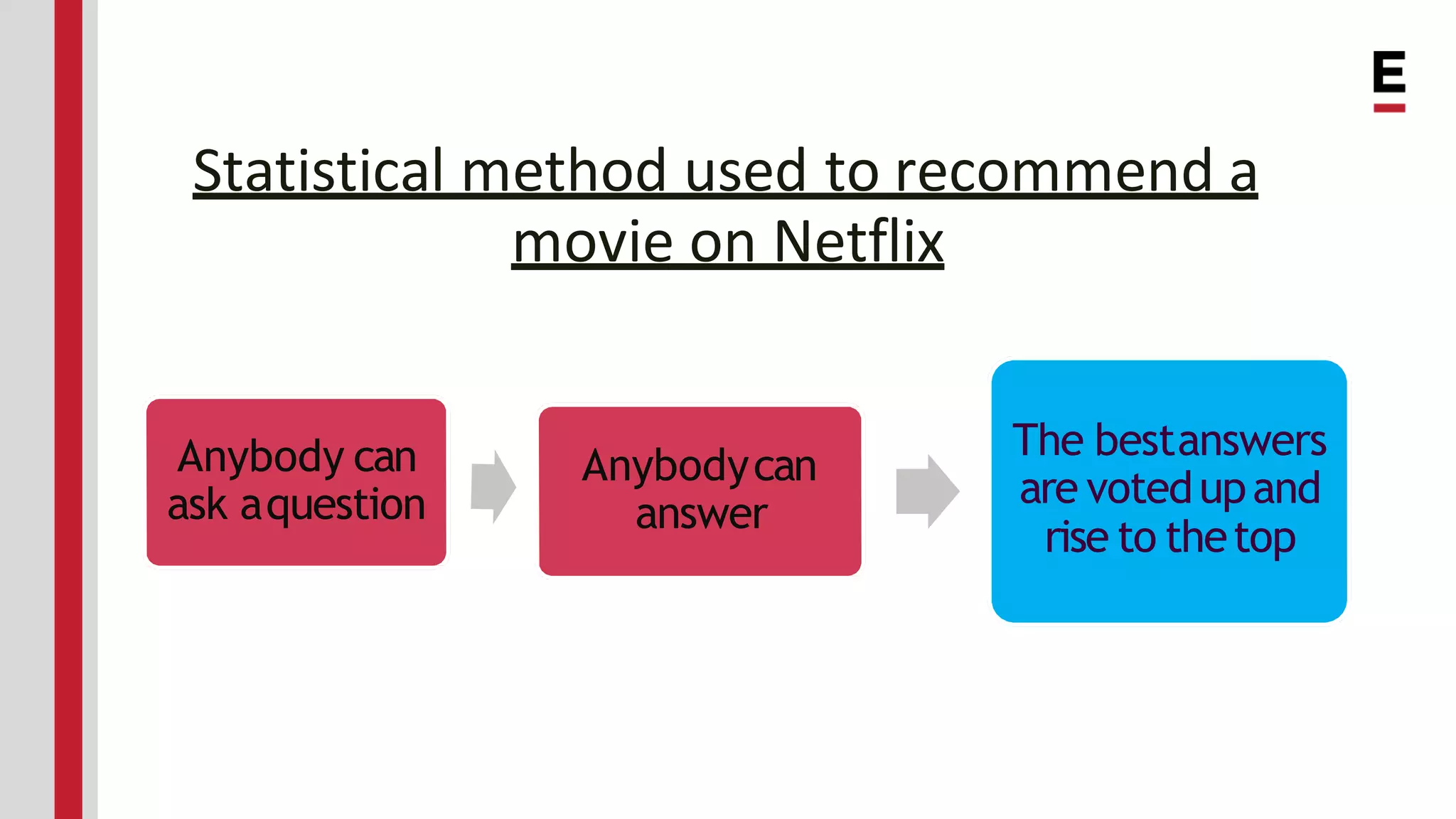 E

Statistical method used to recommend a movie on Netflix

Anybody can ask a question

Anybody can answer

The best answers are voted up and rise to the top